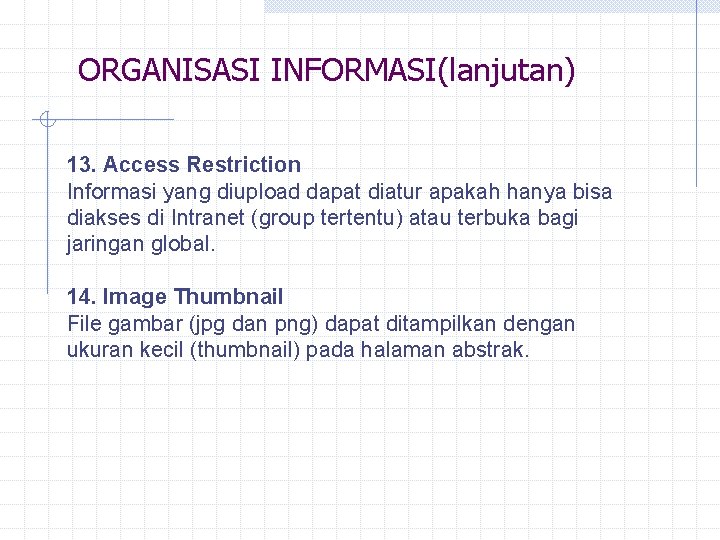 ORGANISASI INFORMASI(lanjutan)

13. Access Restriction
Informasi yang diupload dapat diatur apakah hanya bisa diakses di Intranet (group tertentu) atau terbuka bagi jaringan global.

14. Image Thumbnail
File gambar (jpg dan png) dapat ditampilkan dengan ukuran kecil (thumbnail) pada halaman abstrak.